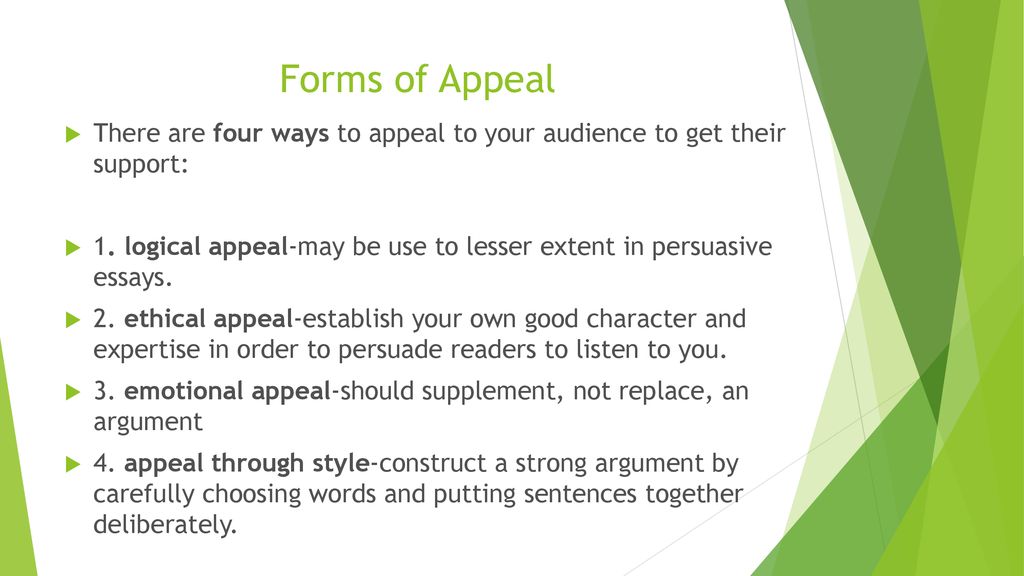 Forms of Appeal

There are four ways to appeal to your audience to get their support:

1. logical appeal-may be use to lesser extent in persuasive essays.

2. ethical appeal-establish your own good character and expertise in order to persuade readers to listen to you.

3. emotional appeal-should supplement, not replace, an argument

4. appeal through style-construct a strong argument by carefully choosing words and putting sentences together deliberately.